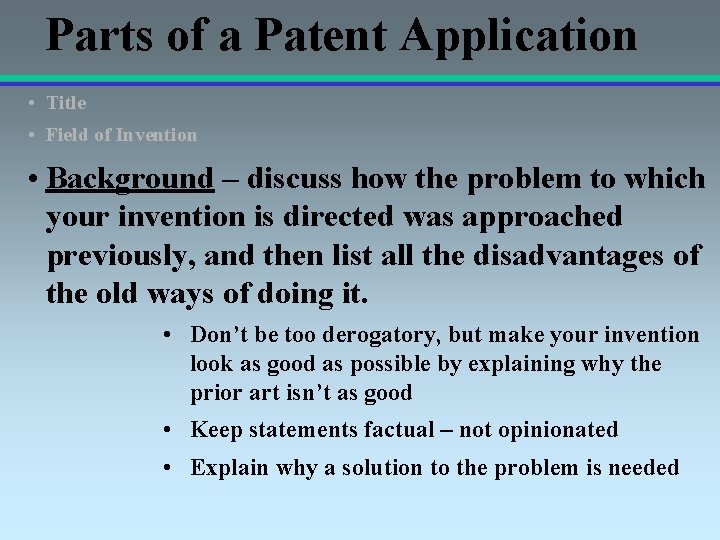 Parts of a Patent Application

• Title
• Field of Invention

• Background – discuss how the problem to which your invention is directed was approached previously, and then list all the disadvantages of the old ways of doing it.

• Don't be too derogatory, but make your invention look as good as possible by explaining why the prior art isn't as good
• Keep statements factual – not opinionated
• Explain why a solution to the problem is needed